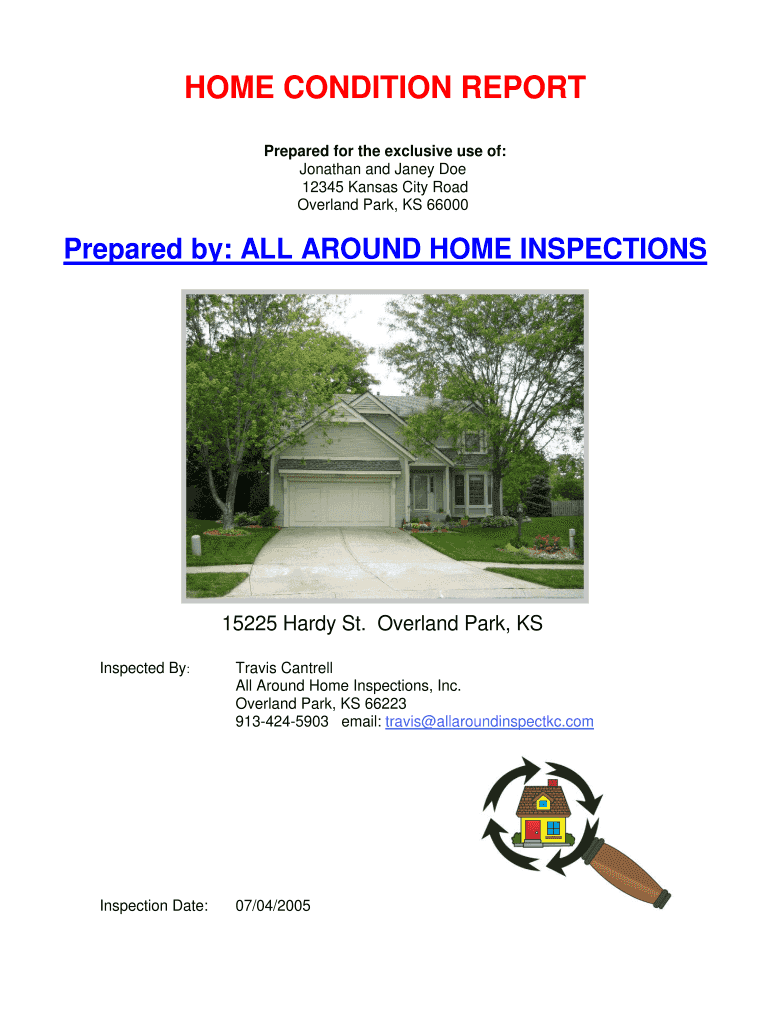 HOME CONDITION REPORT

Prepared for the exclusive use of:
Jonathan and Janey Doe
12345 Kansas City Road
Overland Park, KS 66000

Prepared by: ALL AROUND HOME INSPECTIONS

15225 Hardy St. Overland Park, KS

Inspected By: Travis Cantrell
All Around Home Inspections, Inc.
Overland Park, KS 66223
913-424-5903 email: travis@allaroundinspectkc.com

Inspection Date: 07/04/2005